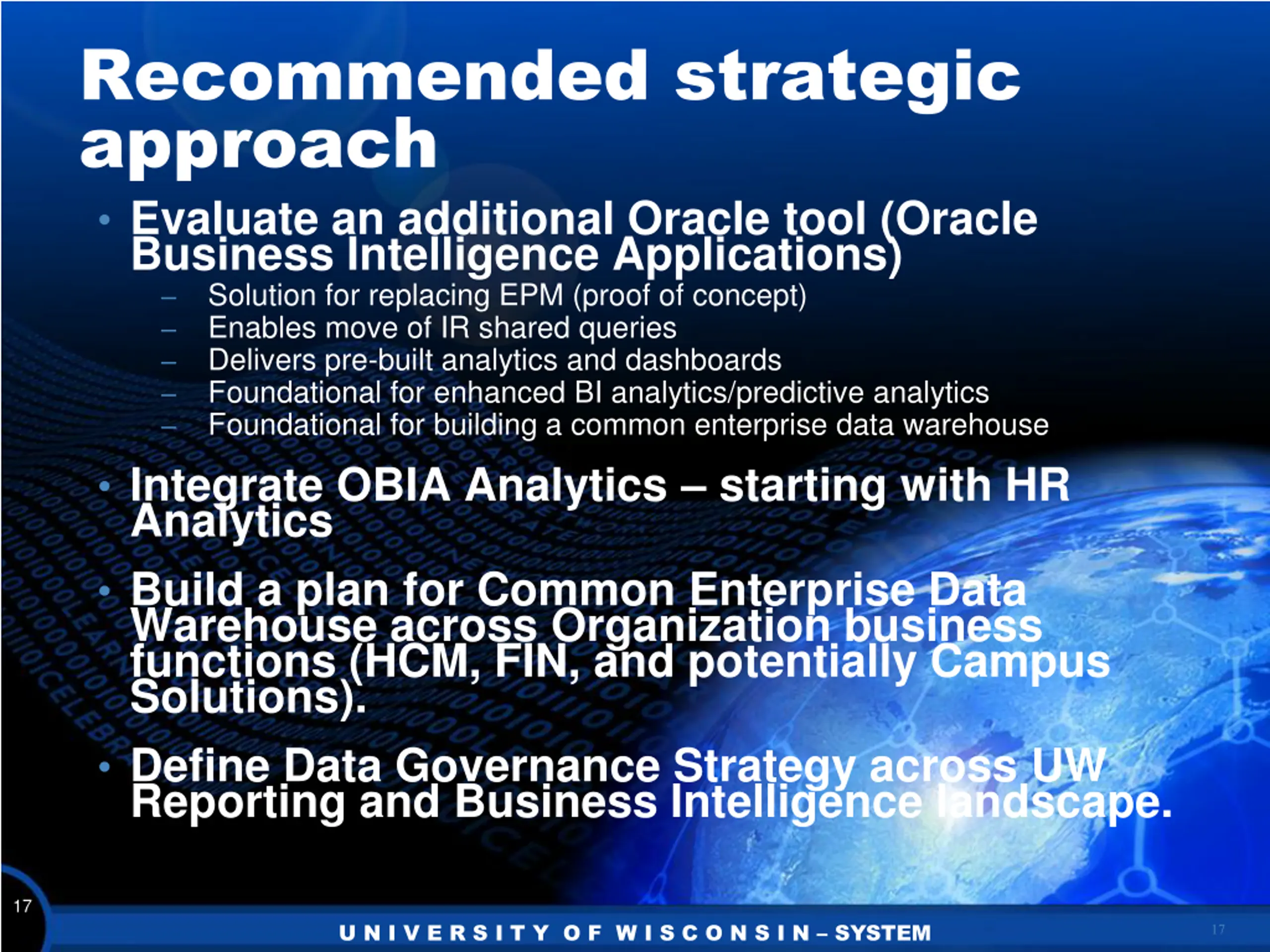 Recommended strategic approach

• Evaluate an additional Oracle tool (Oracle Business Intelligence Applications)
– Solution for replacing EPM (proof of concept)
– Enables move of IR shared queries
– Delivers pre-built analytics and dashboards
– Foundational for enhanced BI analytics/predictive analytics
– Foundational for building a common enterprise data warehouse

• Integrate OBIA Analytics – starting with HR Analytics

• Build a plan for Common Enterprise Data Warehouse across Organization business functions (HCM, FIN, and potentially Campus Solutions).

• Define Data Governance Strategy across UW Reporting and Business Intelligence landscape.

17

UNIVERSITY OF WISCONSIN – SYSTEM

17